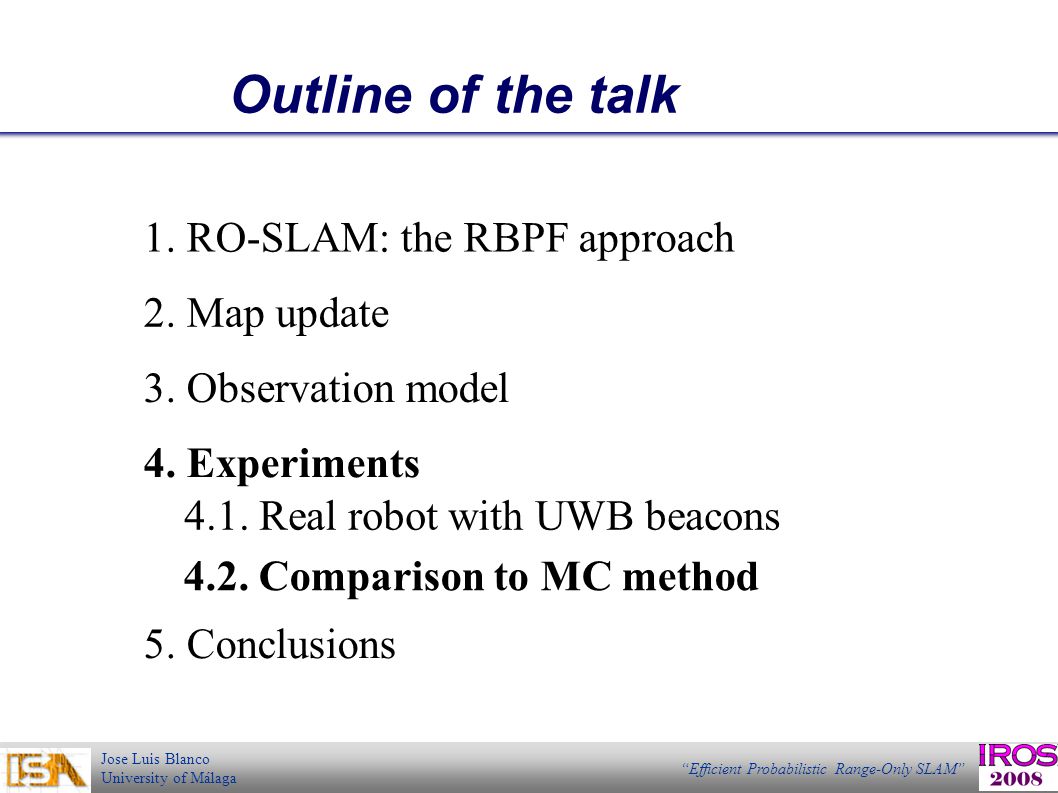 Outline of the talk

1. RO-SLAM: the RBPF approach

2. Map update

3. Observation model

4. Experiments
4.1. Real robot with UWB beacons
4.2. Comparison to MC method

5. Conclusions

ISA

Jose Luis Blanco
University of Málaga

"Efficient Probabilistic Range-Only SLAM"

IROS
2008